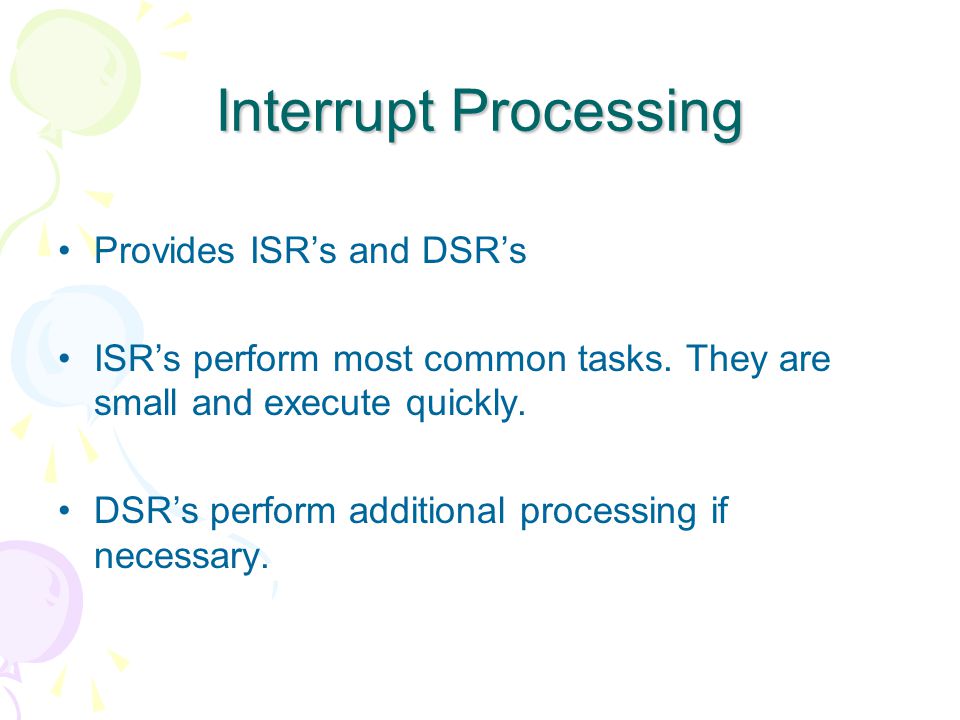 Interrupt Processing

• Provides ISR’s and DSR’s

• ISR’s perform most common tasks. They are small and execute quickly.

• DSR’s perform additional processing if necessary.